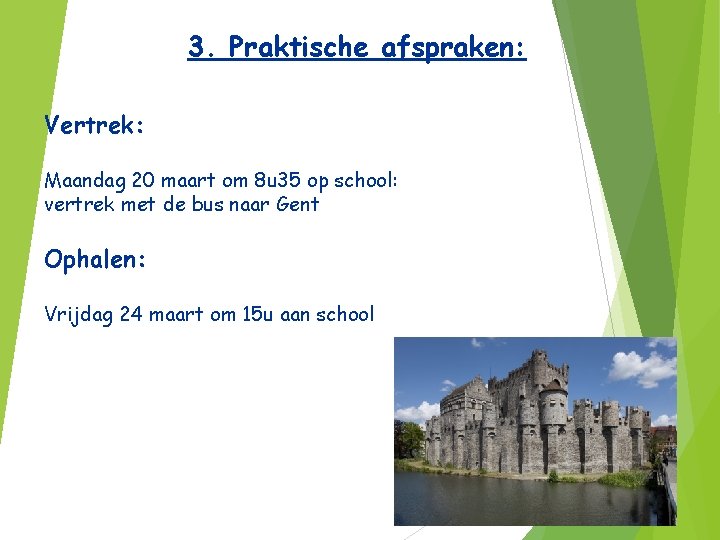 3. Praktische afspraken:

Vertrek:

Maandag 20 maart om 8u35 op school: vertrek met de bus naar Gent

Ophalen:

Vrijdag 24 maart om 15u aan school